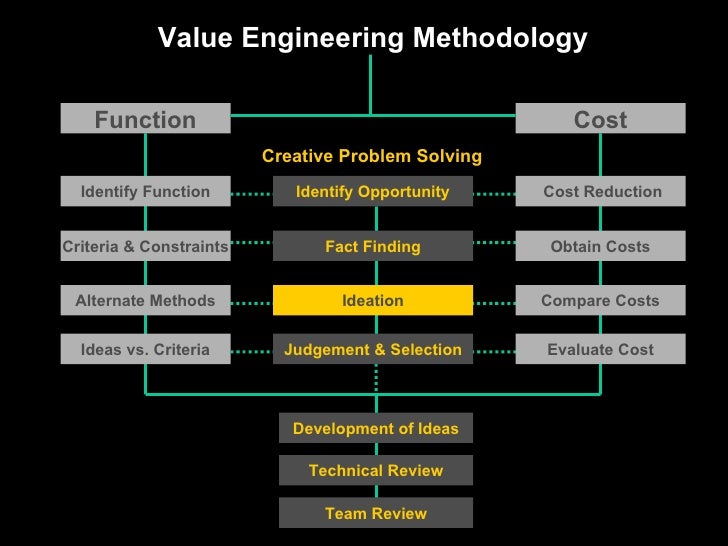 Value Engineering Methodology

Function

Cost

Creative Problem Solving

Identify Function

Identify Opportunity

Cost Reduction

Criteria & Constraints

Fact Finding

Obtain Costs

Alternate Methods

Ideation

Compare Costs

Ideas vs. Criteria

Judgement & Selection

Evaluate Cost

Development of Ideas

Technical Review

Team Review